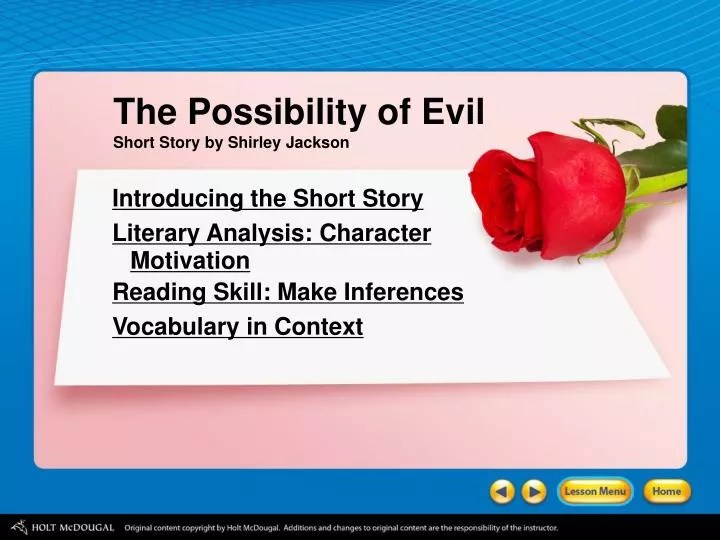 The Possibility of Evil
Short Story by Shirley Jackson

Introducing the Short Story
Literary Analysis: Character Motivation
Reading Skill: Make Inferences
Vocabulary in Context

Lesson Menu
Home

HOLT McDOUGAL Original content copyright by Holt McDougal. Additions and changes to original content are the responsibility of the instructor.